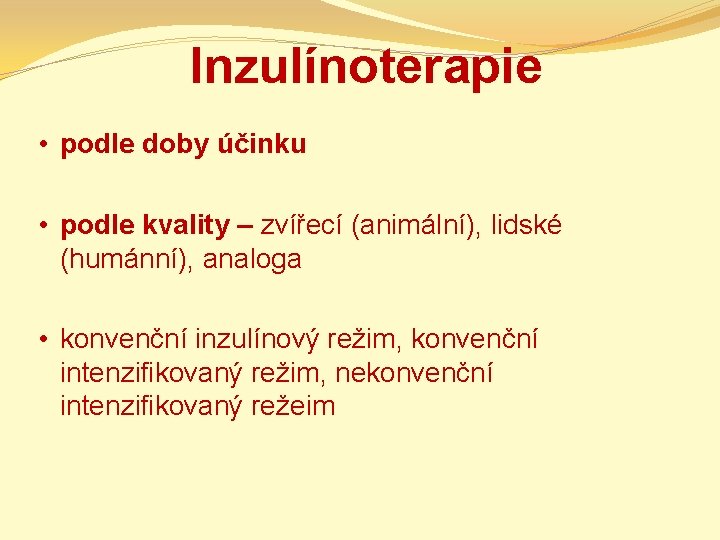 Inzulínoterapie

• podle doby účinku

• podle kvality – zvířecí (animální), lidské (humánní), analoga

• konvenční inzulínový režim, konvenční intenzifikovaný režim, nekonvenční intenzifikovaný režeim